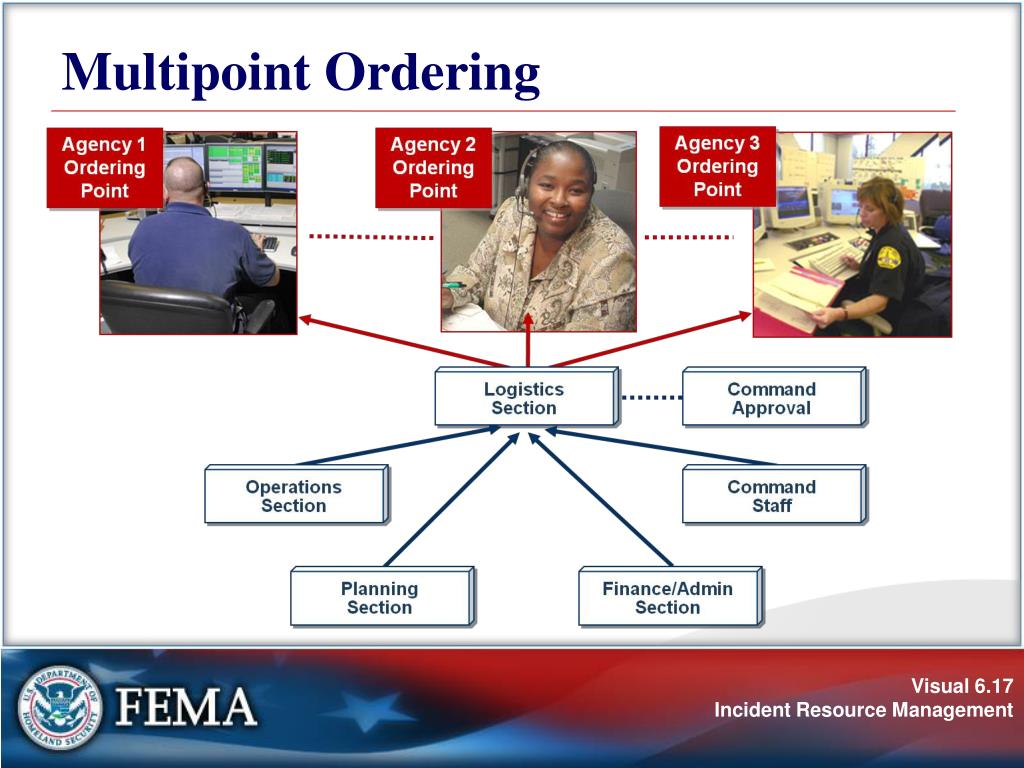 Multipoint Ordering

Agency 1 Ordering Point

Agency 2 Ordering Point

Agency 3 Ordering Point

Logistics Section

Command Approval

Operations Section

Command Staff

Planning Section

Finance/Admin Section

U.S. DEPARTMENT OF HOMELAND SECURITY

FEMA

Visual 6.17
Incident Resource Management